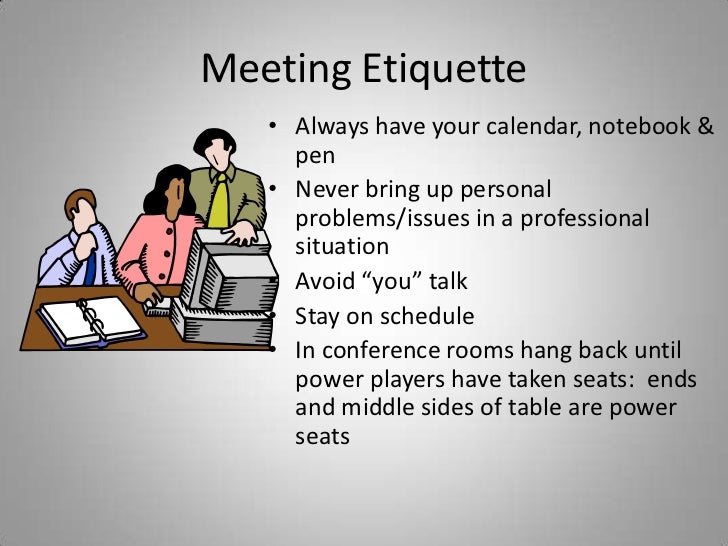 Meeting Etiquette

• Always have your calendar, notebook & pen
• Never bring up personal problems/issues in a professional situation
• Avoid “you” talk
• Stay on schedule
• In conference rooms hang back until power players have taken seats:  ends and middle sides of table are power seats